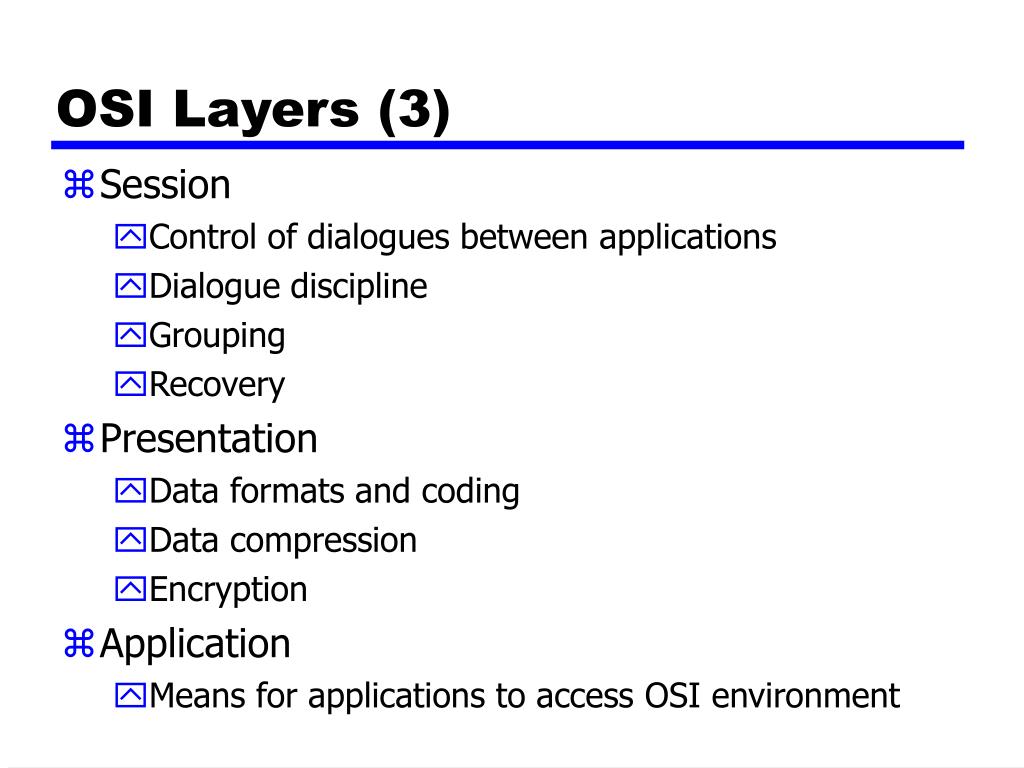 OSI Layers (3)

Session
Control of dialogues between applications
Dialogue discipline
Grouping
Recovery

Presentation
Data formats and coding
Data compression
Encryption

Application
Means for applications to access OSI environment